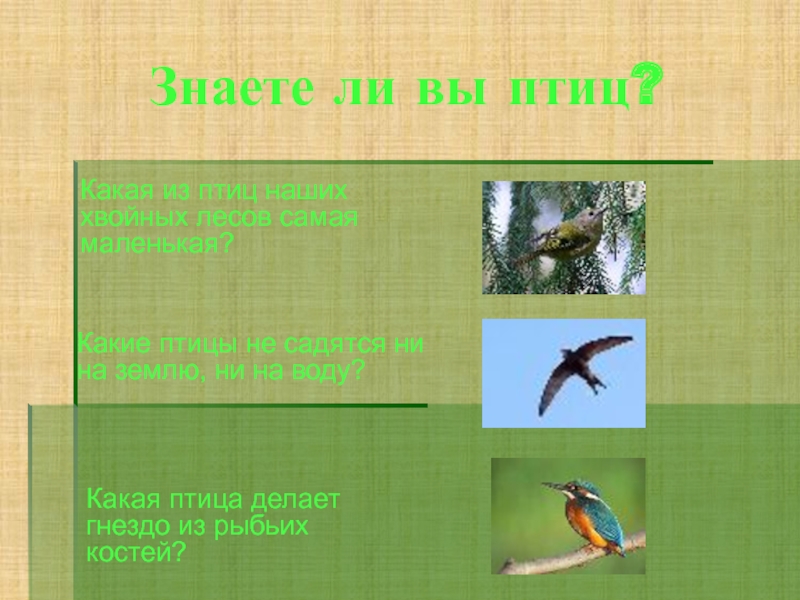 Знаете ли вы птиц?

Какая из птиц наших хвойных лесов самая маленькая?

Какие птицы не садятся ни на землю, ни на воду?

Какая птица делает гнездо из рыбьих костей?